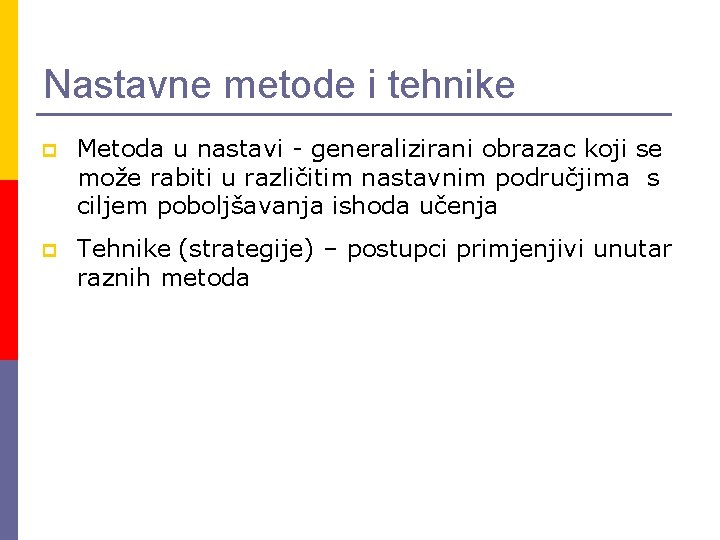 Nastavne metode i tehnike

Metoda u nastavi - generalizirani obrazac koji se može rabiti u različitim nastavnim područjima s ciljem poboljšavanja ishoda učenja

Tehnike (strategije) – postupci primjenjivi unutar raznih metoda